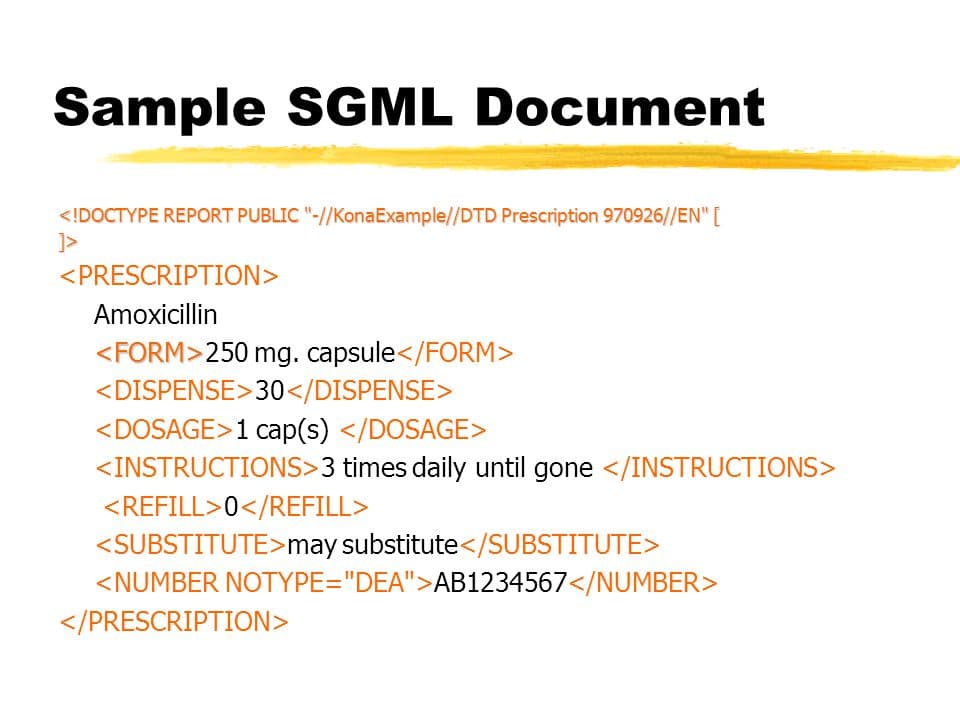 Sample SGML Document

<!DOCTYPE REPORT PUBLIC "-//KonaExample//DTD Prescription 970926//EN" [
]>

<PRESCRIPTION>
Amoxicillin
<FORM>250 mg. capsule</FORM>
<DISPENSE>30</DISPENSE>
<DOSAGE>1 cap(s) </DOSAGE>
<INSTRUCTIONS>3 times daily until gone </INSTRUCTIONS>
<REFILL>0</REFILL>
<SUBSTITUTE>may substitute</SUBSTITUTE>
<NUMBER NOTYPE="DEA">AB1234567</NUMBER>
</PRESCRIPTION>